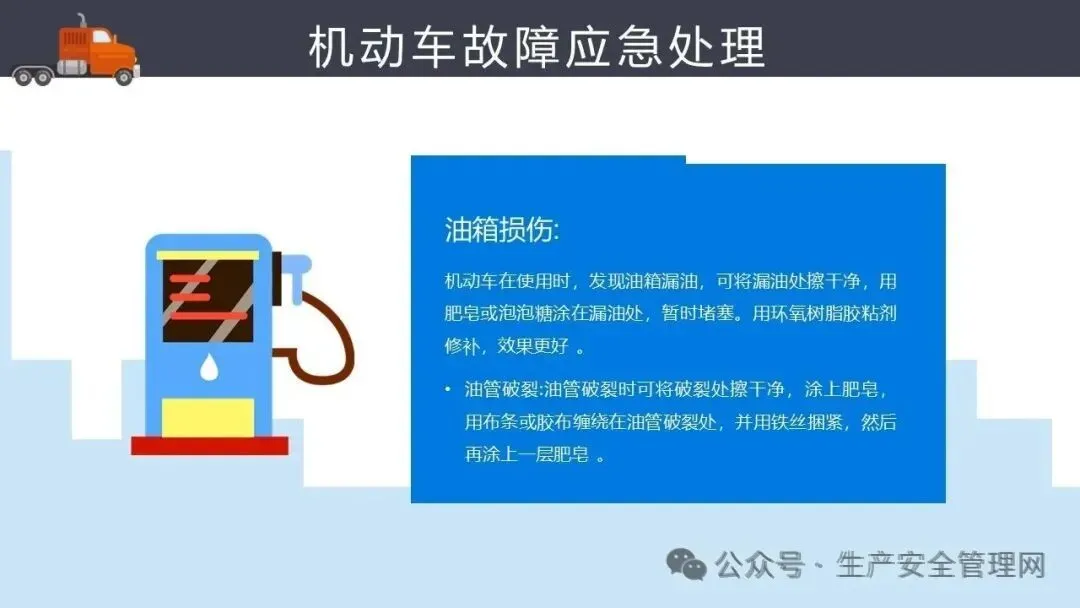 机动车故障应急处理

油箱损伤:

机动车在使用时，发现油箱漏油，可将漏油处擦干净，用肥皂或泡泡糖涂在漏油处，暂时堵塞。用环氧树脂胶粘剂修补，效果更好 。

• 油管破裂:油管破裂时可将破裂处擦干净，涂上肥皂，用布条或胶布缠绕在油管破裂处，并用铁丝捆紧，然后再涂上一层肥皂 。

公众号 · 生产安全管理网